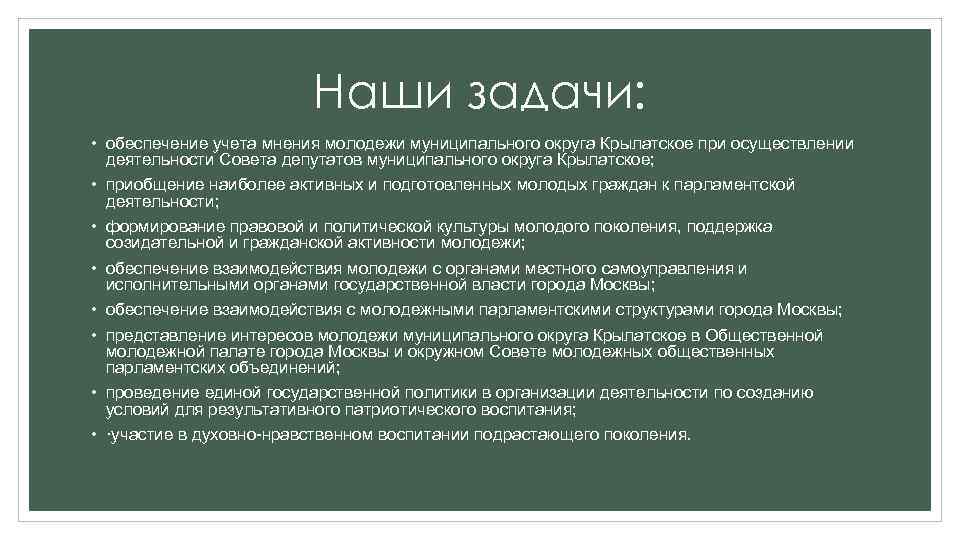 Наши задачи:

• обеспечение учета мнения молодежи муниципального округа Крылатское при осуществлении деятельности Совета депутатов муниципального округа Крылатское;
• приобщение наиболее активных и подготовленных молодых граждан к парламентской деятельности;
• формирование правовой и политической культуры молодого поколения, поддержка созидательной и гражданской активности молодежи;
• обеспечение взаимодействия молодежи с органами местного самоуправления и исполнительными органами государственной власти города Москвы;
• обеспечение взаимодействия с молодежными парламентскими структурами города Москвы;
• представление интересов молодежи муниципального округа Крылатское в Общественной молодежной палате города Москвы и окружном Совете молодежных общественных парламентских объединений;
• проведение единой государственной политики в организации деятельности по созданию условий для результативного патриотического воспитания;
• ·участие в духовно-нравственном воспитании подрастающего поколения.